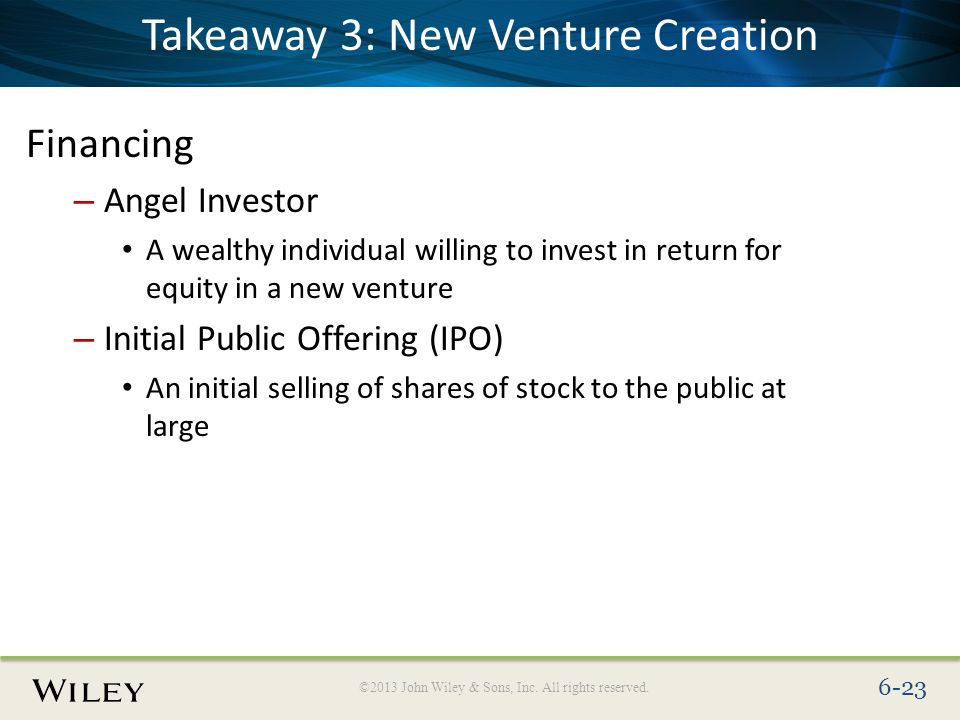 Takeaway 3: New Venture Creation

Financing

– Angel Investor

• A wealthy individual willing to invest in return for equity in a new venture

– Initial Public Offering (IPO)

• An initial selling of shares of stock to the public at large

WILEY

©2013 John Wiley & Sons, Inc. All rights reserved.

6-23